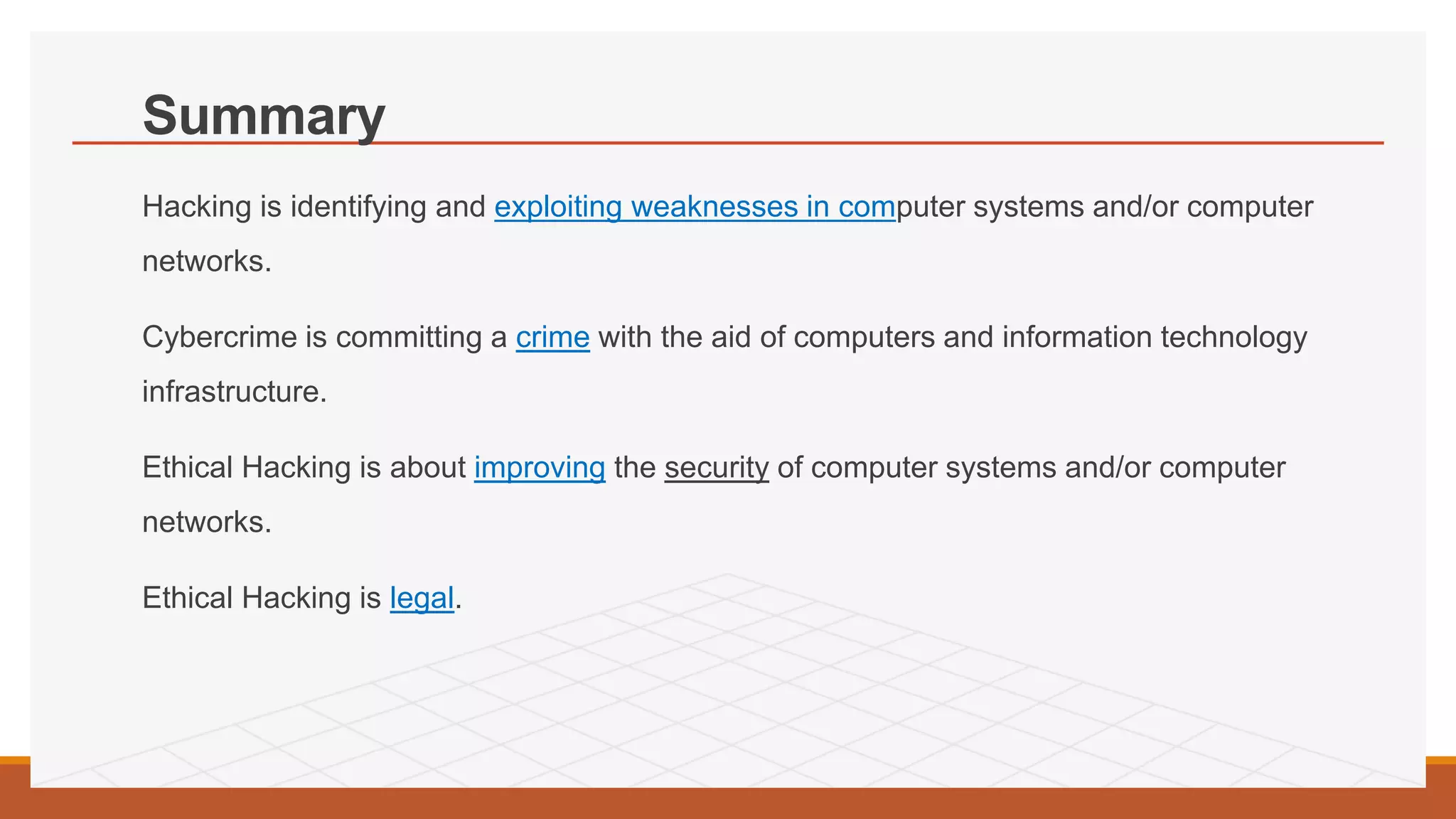 Summary

Hacking is identifying and exploiting weaknesses in computer systems and/or computer networks.

Cybercrime is committing a crime with the aid of computers and information technology infrastructure.

Ethical Hacking is about improving the security of computer systems and/or computer networks.

Ethical Hacking is legal.